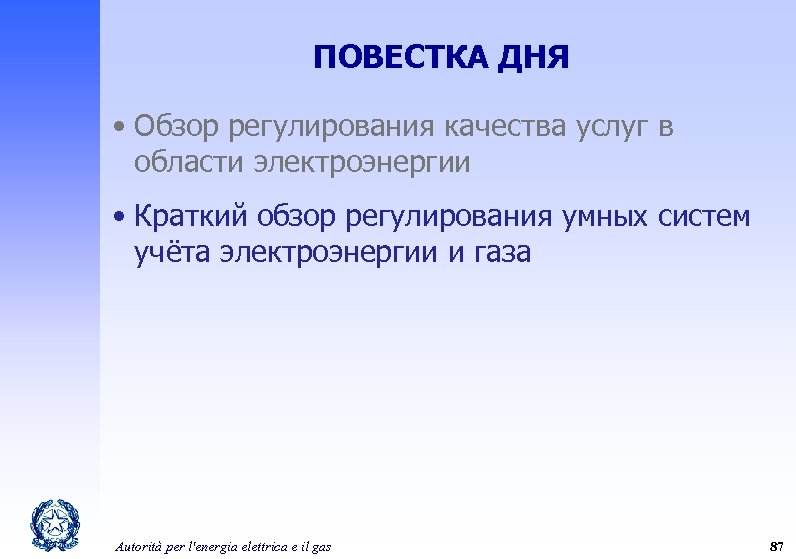 ПОВЕСТКА ДНЯ

• Обзор регулирования качества услуг в области электроэнергии

• Краткий обзор регулирования умных систем учёта электроэнергии и газа

Autorità per l'energia elettrica e il gas

87